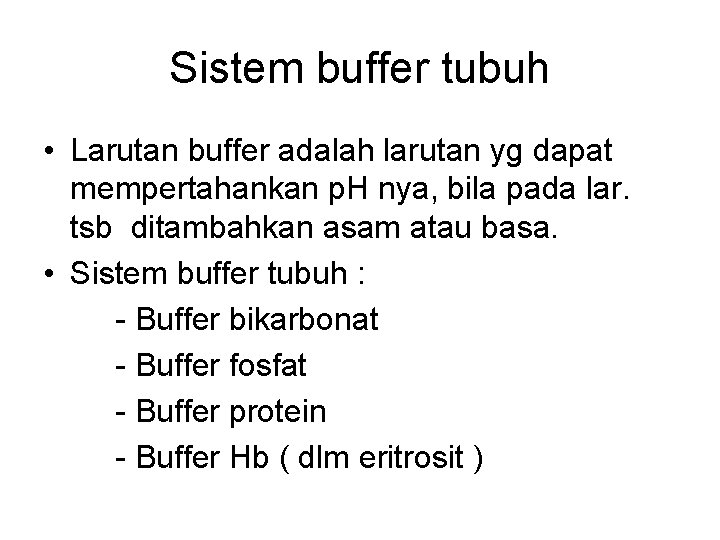 Sistem buffer tubuh

• Larutan buffer adalah larutan yg dapat mempertahankan pH nya, bila pada lar. tsb ditambahkan asam atau basa.

• Sistem buffer tubuh :

- Buffer bikarbonat
- Buffer fosfat
- Buffer protein
- Buffer Hb ( dlm eritrosit )